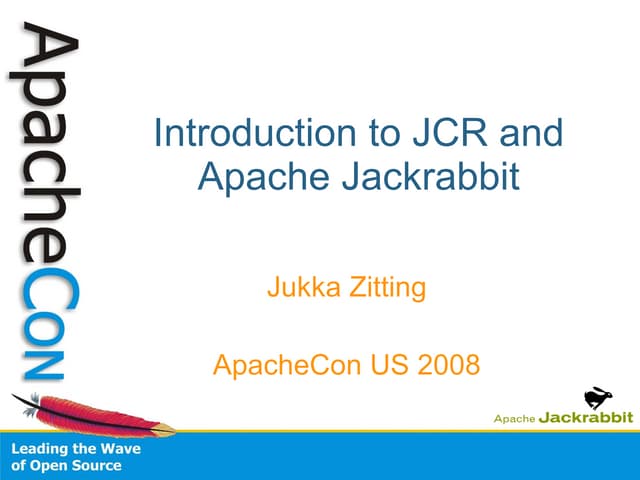 ApacheCon

Introduction to JCR and Apache Jackrabbit

Jukka Zitting

ApacheCon US 2008

Apache Jackrabbit

Leading the Wave of Open Source